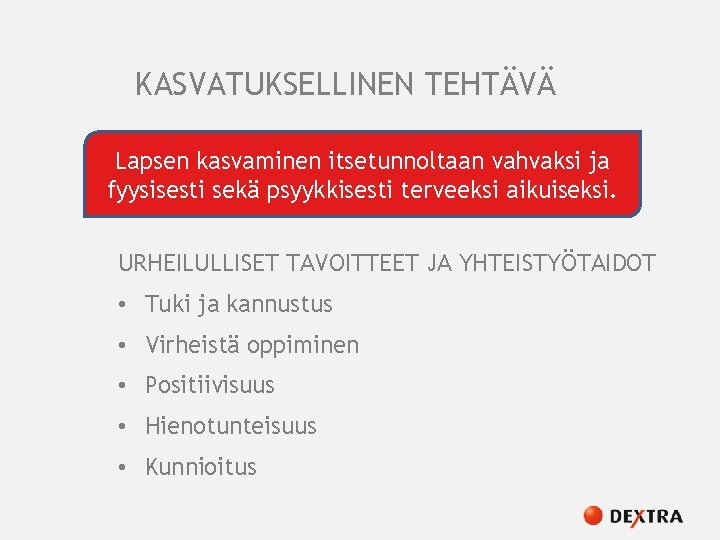 KASVATUKSELLINEN TEHTÄVÄ

Lapsen kasvaminen itsetunnoltaan vahvaksi ja fyysisesti sekä psyykkisesti terveeksi aikuiseksi.

URHEILULLISET TAVOITTEET JA YHTEISTYÖTAIDOT

• Tuki ja kannustus
• Virheistä oppiminen
• Positiivisuus
• Hienotunteisuus
• Kunnioitus

DEXTRA